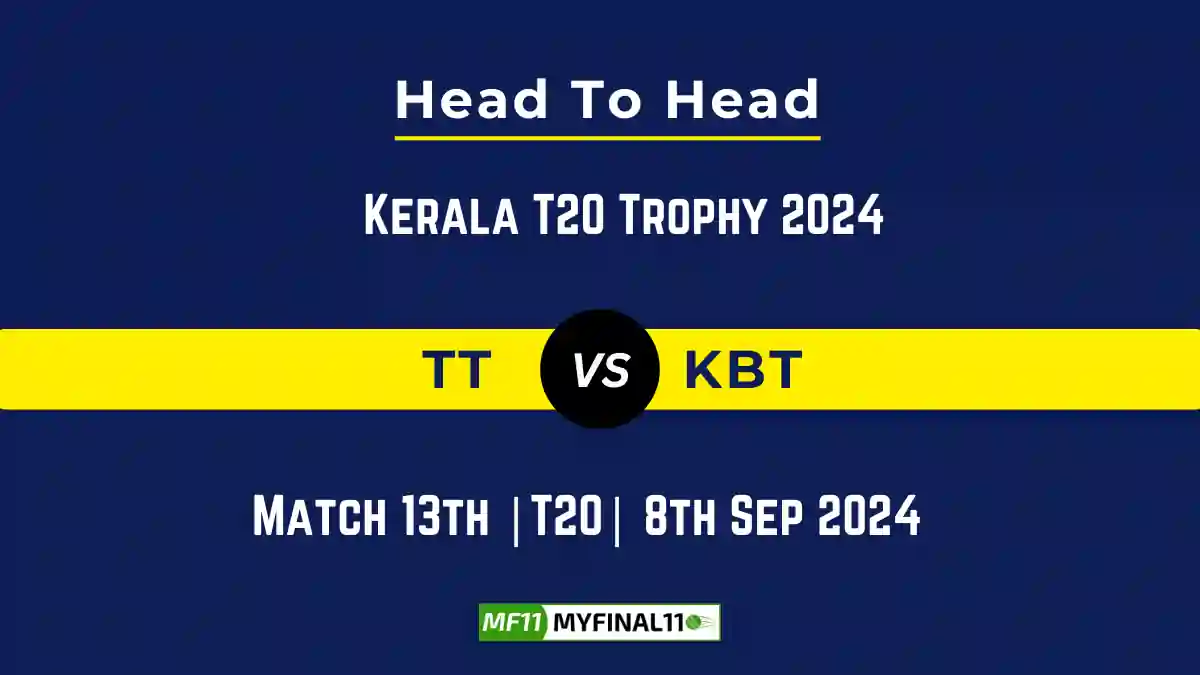 Head To Head

Kerala T20 Trophy 2024

TT VS KBT

Match 13th |T20| 8th Sep 2024

MF11 MYFINAL11